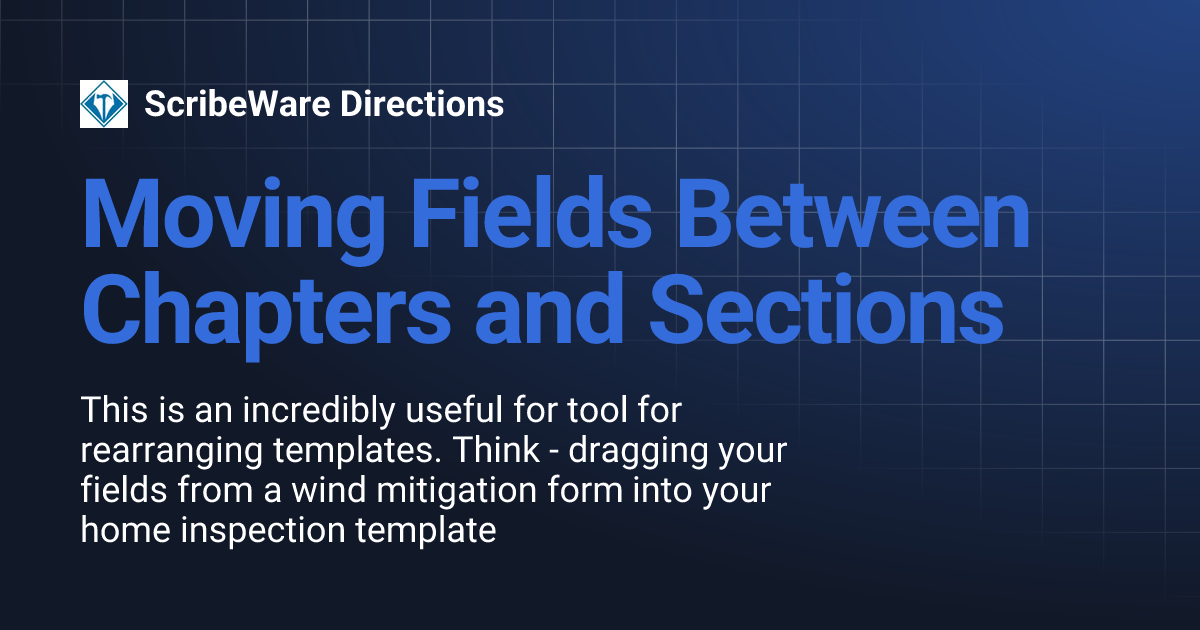 ScribeWare Directions

Moving Fields Between Chapters and Sections

This is an incredibly useful for tool for rearranging templates. Think - dragging your fields from a wind mitigation form into your home inspection template